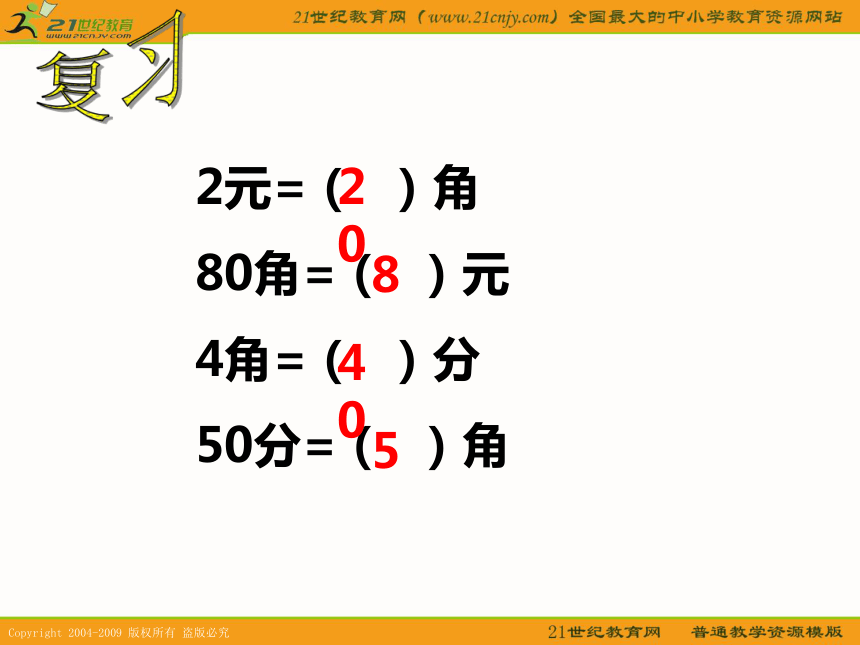 21世纪教育
www.21cnjy.com

21世纪教育网（www.21cnjy.com）全国最大的中小学教育资源网站

复习

2元＝（20）角

80角＝（8）元

4角＝（40）分

50分＝（5）角

Copyright 2004-2009 版权所有 盗版必究

21世纪教育网 普通教学资源模版